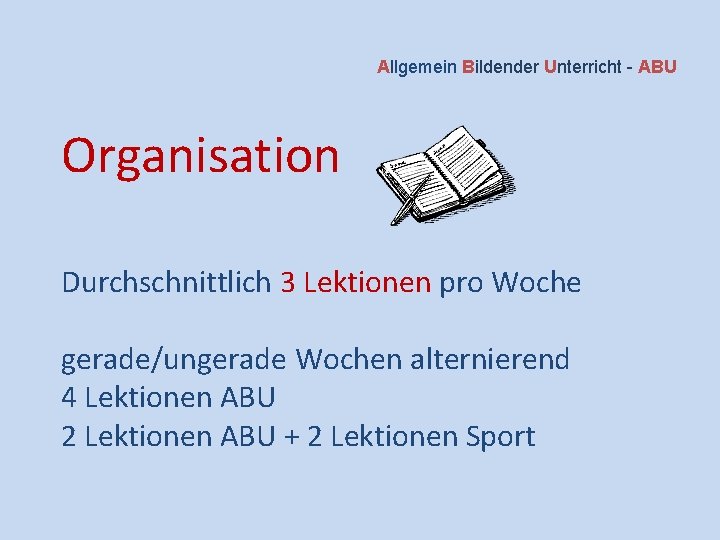 Allgemein Bildender Unterricht - ABU

Organisation

Durchschnittlich 3 Lektionen pro Woche

gerade/ungerade Wochen alternierend
4 Lektionen ABU
2 Lektionen ABU + 2 Lektionen Sport